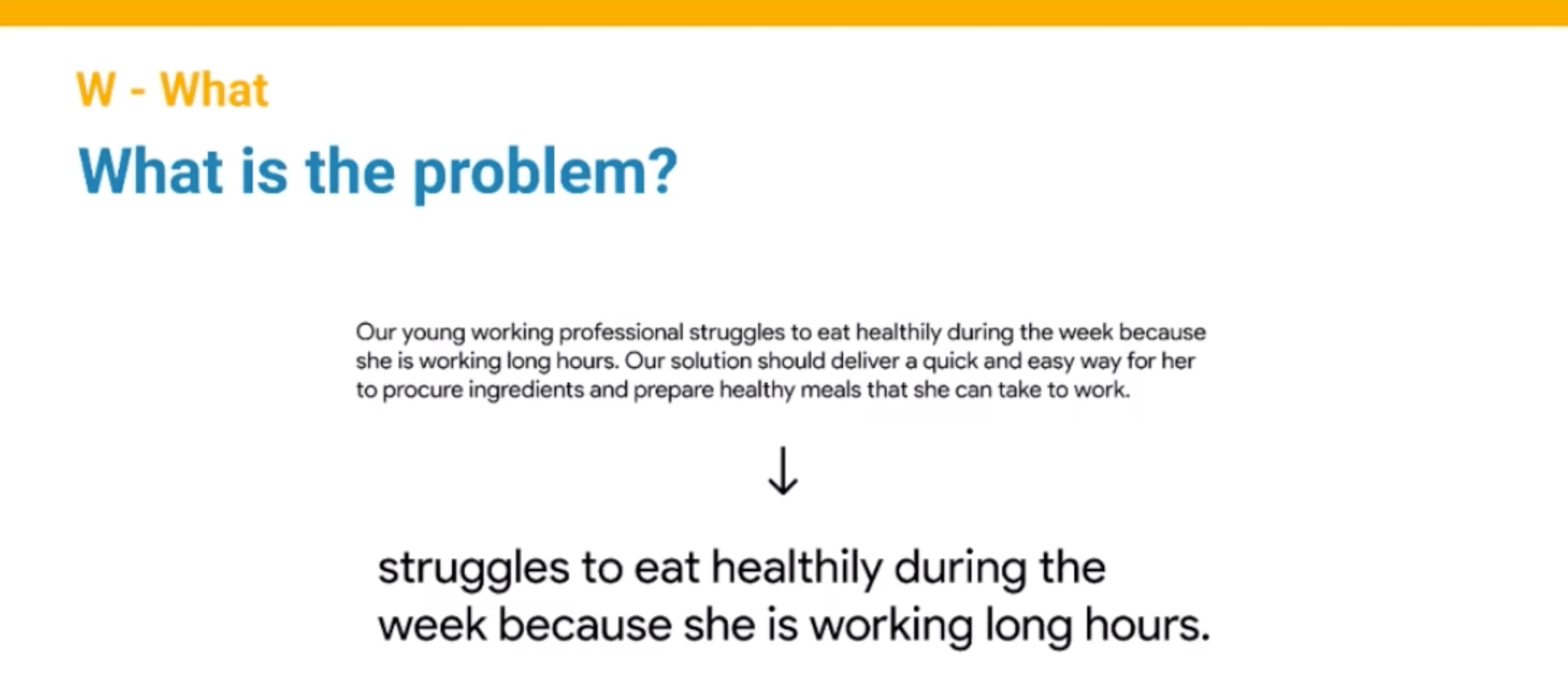 W - What

What is the problem?

Our young working professional struggles to eat healthily during the week because she is working long hours. Our solution should deliver a quick and easy way for her to procure ingredients and prepare healthy meals that she can take to work.

↓

struggles to eat healthily during the week because she is working long hours.